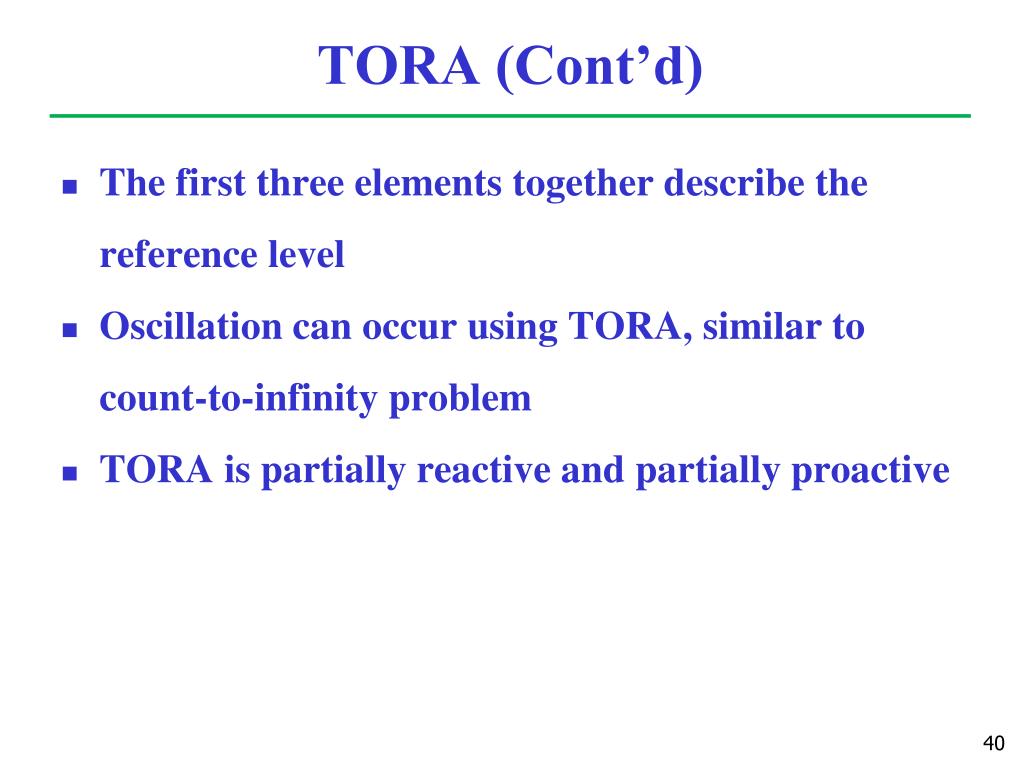 TORA (Cont’d)

- The first three elements together describe the reference level
- Oscillation can occur using TORA, similar to count-to-infinity problem
- TORA is partially reactive and partially proactive

40